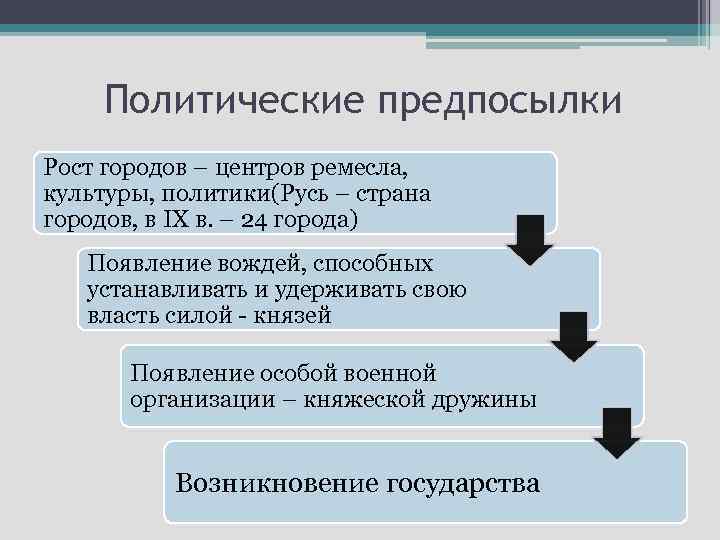 Политические предпосылки

Рост городов – центров ремесла, культуры, политики(Русь – страна городов, в IX в. – 24 города)

Появление вождей, способных устанавливать и удерживать свою власть силой - князей

Появление особой военной организации – княжеской дружины

Возникновение государства